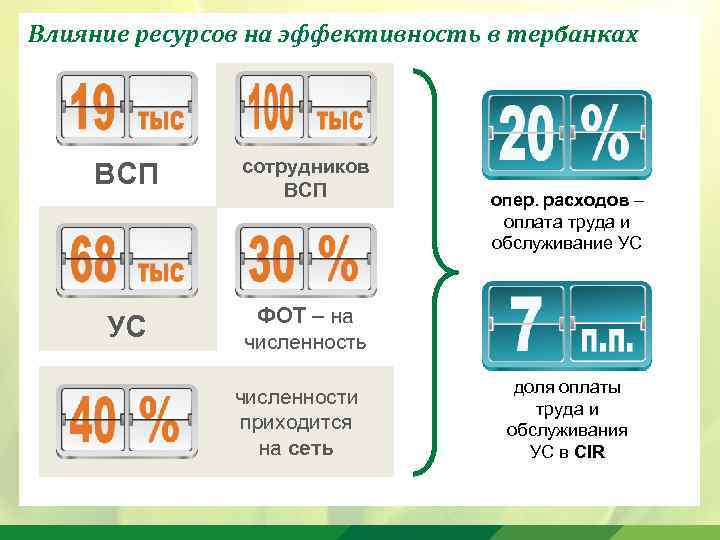 Влияние ресурсов на эффективность в тербанках

19 тыс

ВСП

100 тыс

сотрудников ВСП

68 тыс

УС

30 %

ФОТ – на численность

40 %

численности приходится на сеть

20 %

опер. расходов – оплата труда и обслуживание УС

7 п.п.

доля оплаты труда и обслуживания УС в CIR